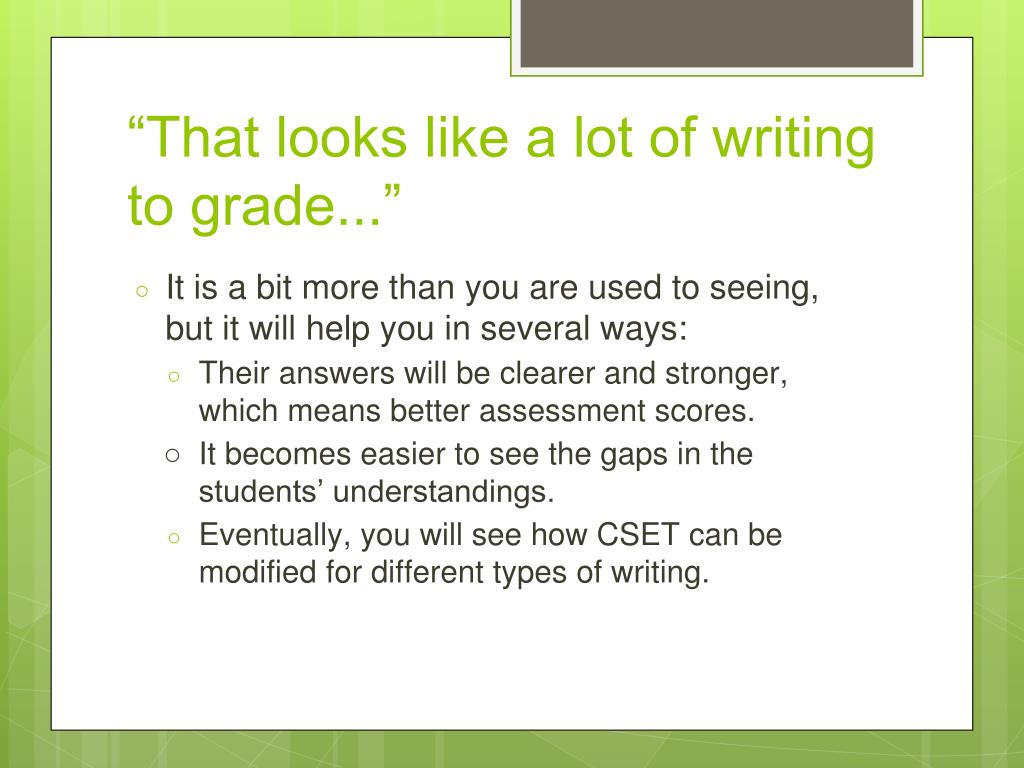 “That looks like a lot of writing to grade...”

○ It is a bit more than you are used to seeing, but it will help you in several ways:
○ Their answers will be clearer and stronger, which means better assessment scores.
○ It becomes easier to see the gaps in the students’ understandings.
○ Eventually, you will see how CSET can be modified for different types of writing.